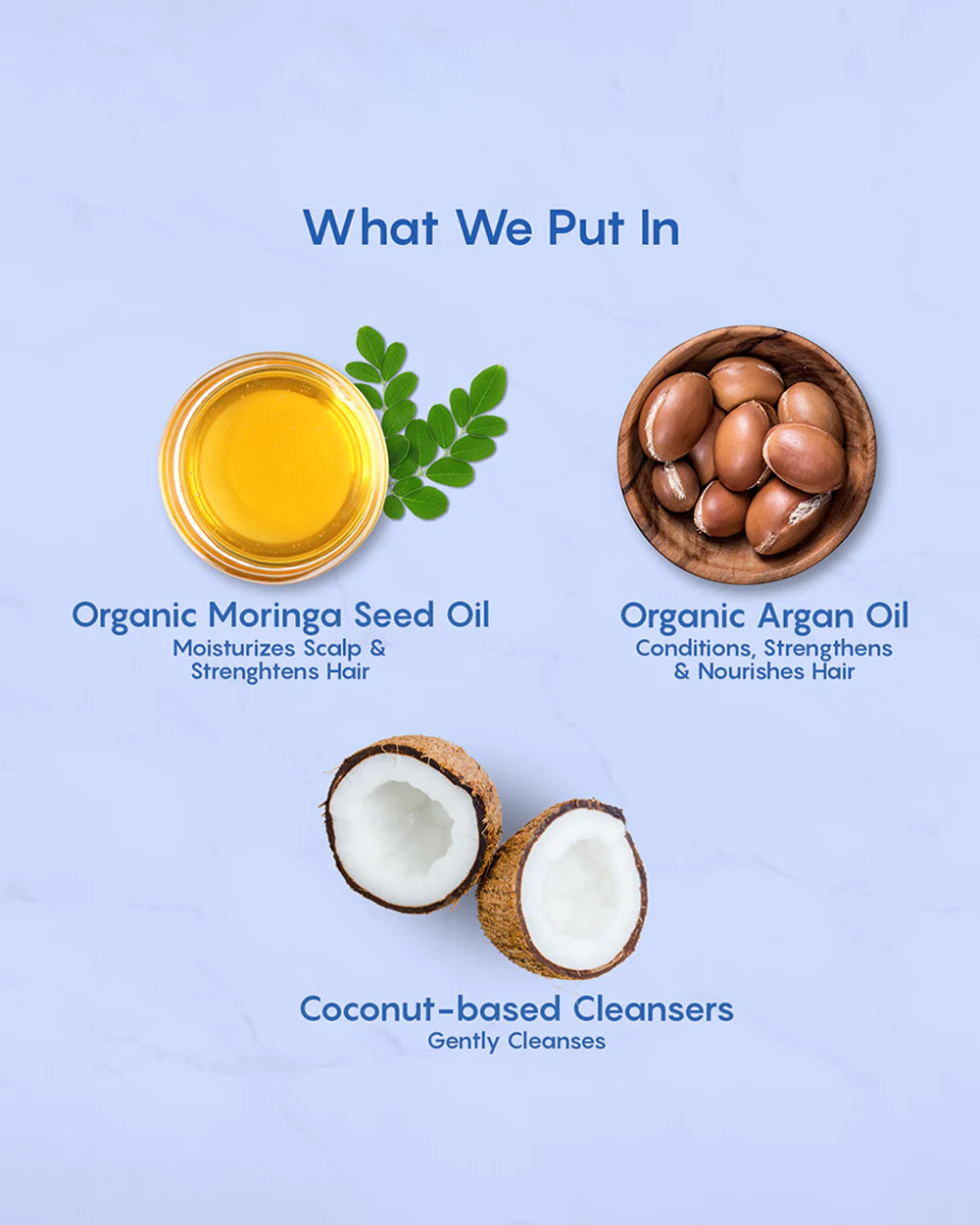 What We Put In

Organic Moringa Seed Oil
Moisturizes Scalp & Strenghtens Hair

Organic Argan Oil
Conditions, Strengthens & Nourishes Hair

Coconut-based Cleansers
Gently Cleanses